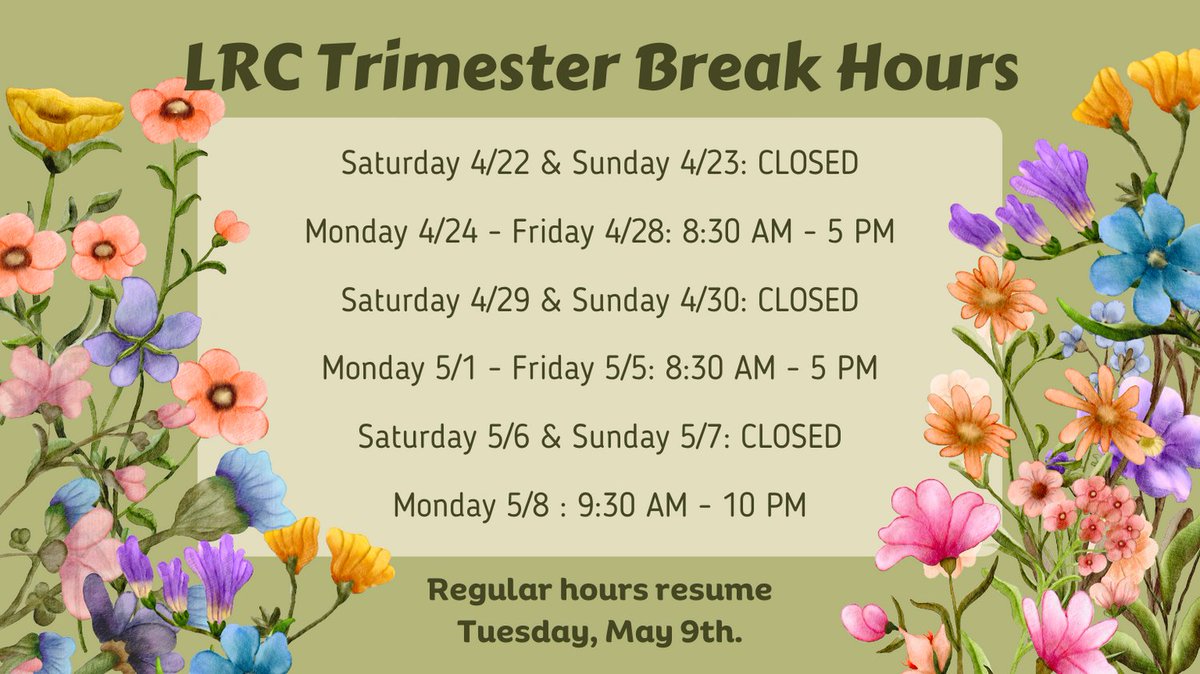 LRC Trimester Break Hours

Saturday 4/22 & Sunday 4/23: CLOSED

Monday 4/24 - Friday 4/28: 8:30 AM - 5 PM

Saturday 4/29 & Sunday 4/30: CLOSED

Monday 5/1 - Friday 5/5: 8:30 AM - 5 PM

Saturday 5/6 & Sunday 5/7: CLOSED

Monday 5/8 : 9:30 AM - 10 PM

Regular hours resume Tuesday, May 9th.